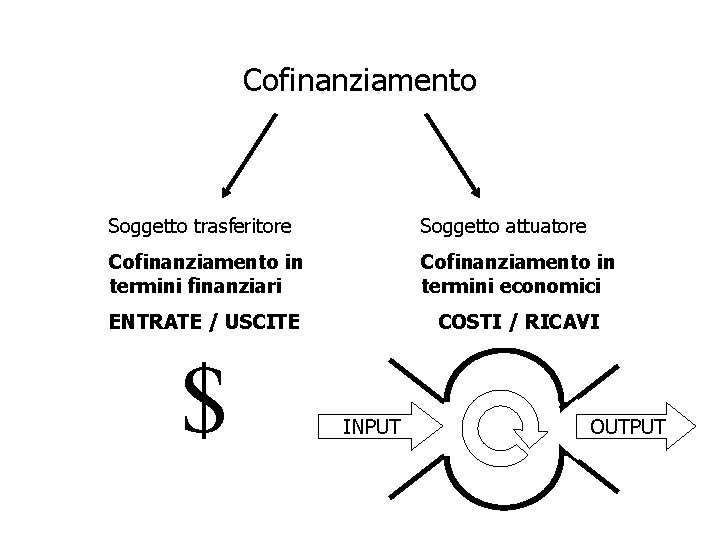 Cofinanziamento

Soggetto trasferitore

Cofinanziamento in termini finanziari

ENTRATE / USCITE

$

Soggetto attuatore

Cofinanziamento in termini economici

COSTI / RICAVI

INPUT

OUTPUT